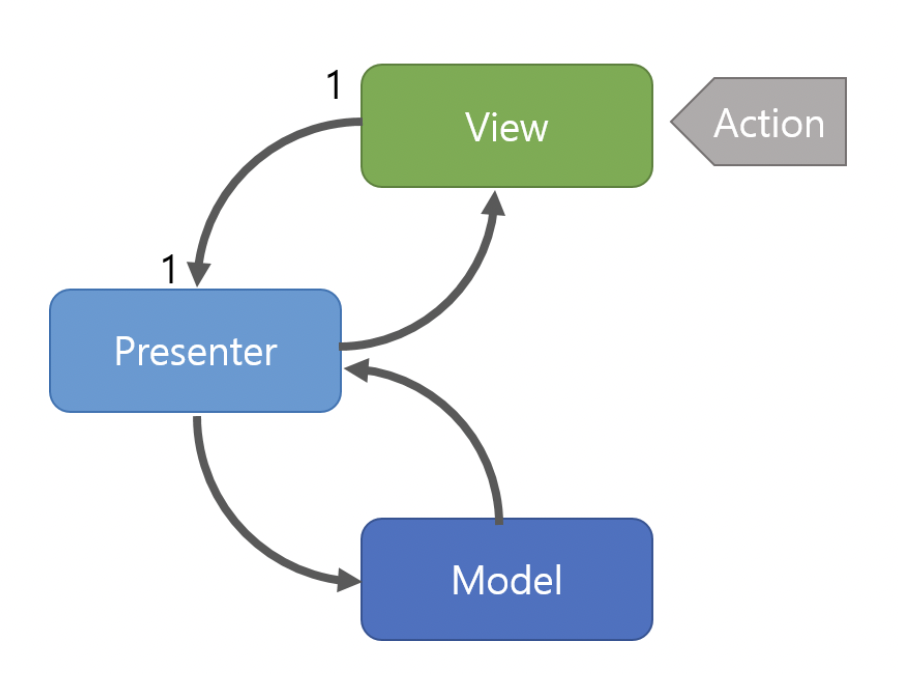 1

View

Action

1

Presenter

Model